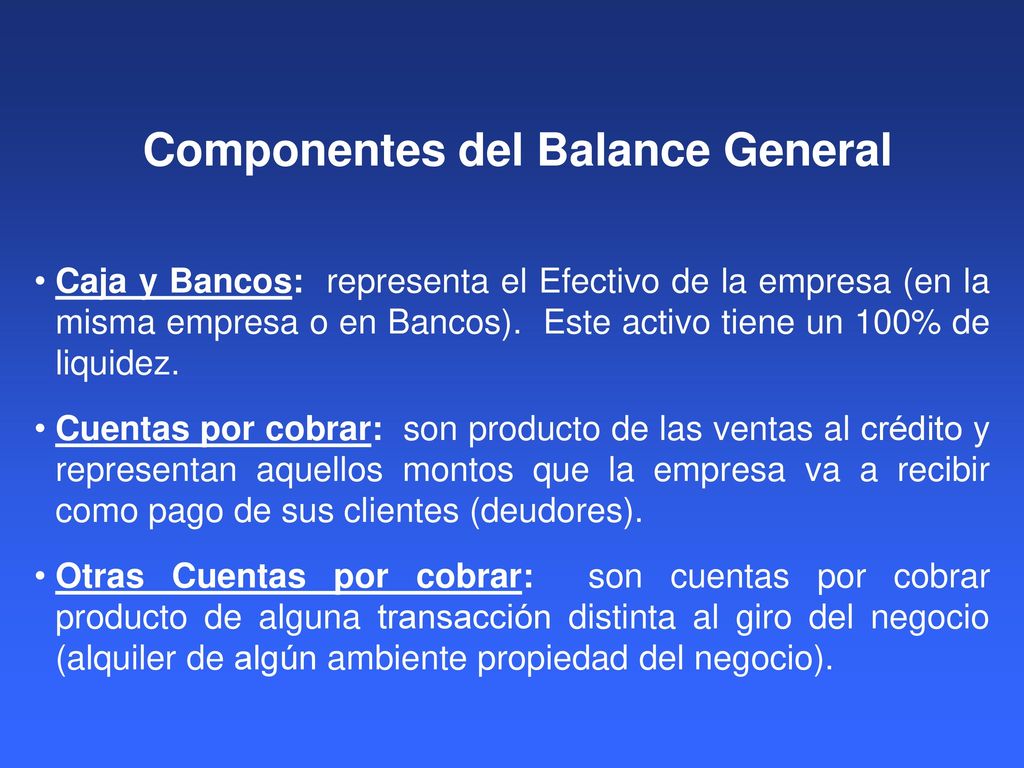 Componentes del Balance General

• Caja y Bancos: representa el Efectivo de la empresa (en la misma empresa o en Bancos). Este activo tiene un 100% de liquidez.

• Cuentas por cobrar: son producto de las ventas al crédito y representan aquellos montos que la empresa va a recibir como pago de sus clientes (deudores).

• Otras Cuentas por cobrar: son cuentas por cobrar producto de alguna transacción distinta al giro del negocio (alquiler de algún ambiente propiedad del negocio).